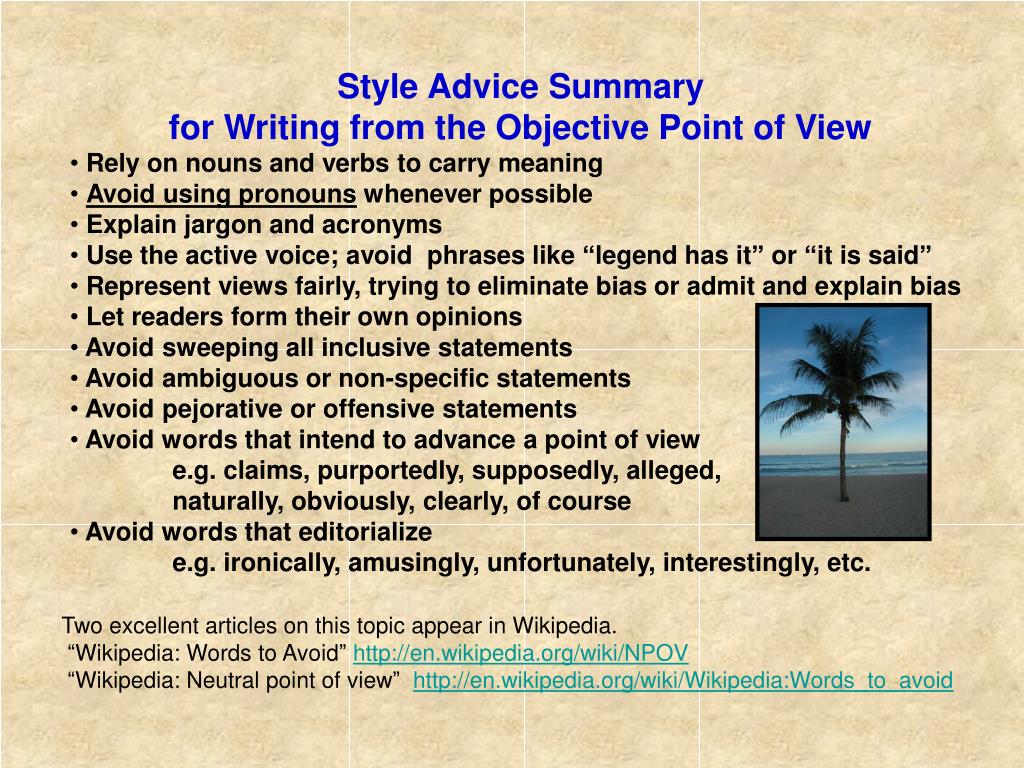 Style Advice Summary
for Writing from the Objective Point of View

• Rely on nouns and verbs to carry meaning
• Avoid using pronouns whenever possible
• Explain jargon and acronyms
• Use the active voice; avoid phrases like “legend has it” or “it is said”
• Represent views fairly, trying to eliminate bias or admit and explain bias
• Let readers form their own opinions
• Avoid sweeping all inclusive statements
• Avoid ambiguous or non-specific statements
• Avoid pejorative or offensive statements
• Avoid words that intend to advance a point of view
e.g. claims, purportedly, supposedly, alleged,
naturally, obviously, clearly, of course
• Avoid words that editorialize
e.g. ironically, amusingly, unfortunately, interestingly, etc.

Two excellent articles on this topic appear in Wikipedia.
“Wikipedia: Words to Avoid” http://en.wikipedia.org/wiki/NPOV
“Wikipedia: Neutral point of view” http://en.wikipedia.org/wiki/Wikipedia:Words_to_avoid